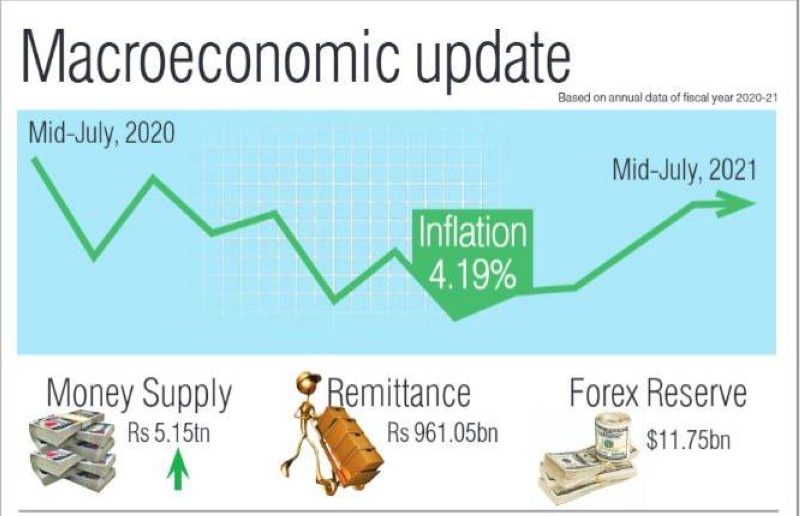 Macroeconomic update

Based on annual data of fiscal year 2020-21

Mid-July, 2020

Mid-July, 2021

Inflation 4.19%

Money Supply
Rs 5.15tn

Remittance
Rs 961.05bn

Forex Reserve
$11.75bn